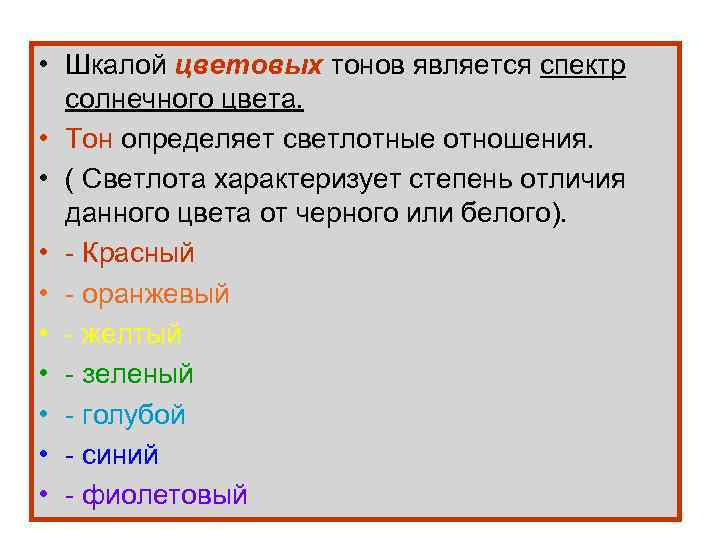 • Шкалой цветовых тонов является спектр солнечного цвета.

• Тон определяет светлотные отношения.

• ( Светлота характеризует степень отличия данного цвета от черного или белого).

• - Красный

• - оранжевый

• - желтый

• - зеленый

• - голубой

• - синий

• - фиолетовый